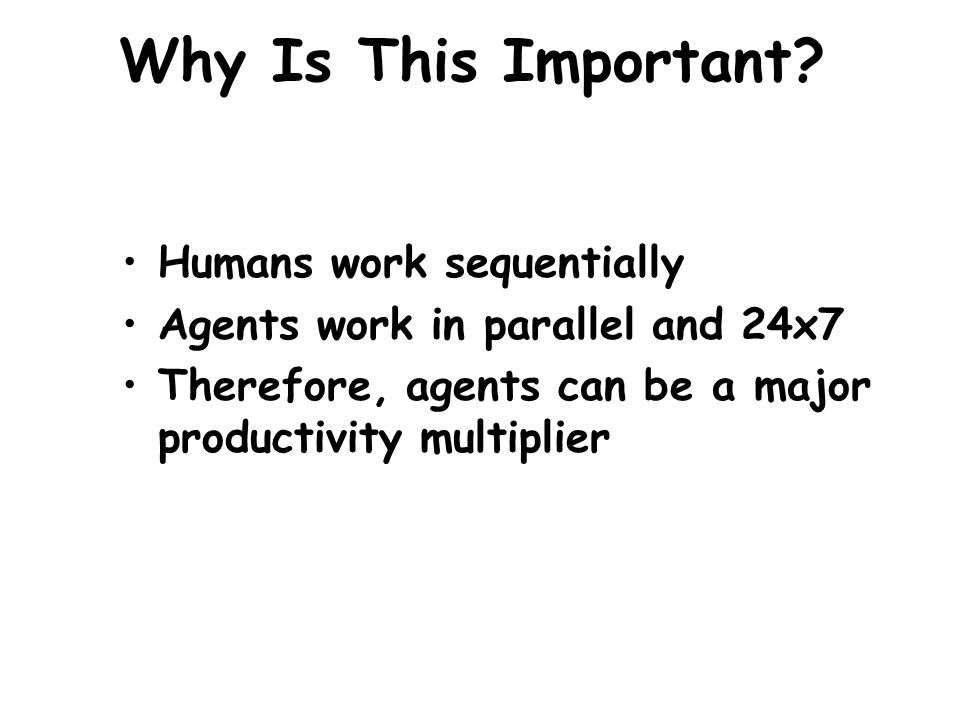 Why Is This Important?

• Humans work sequentially
• Agents work in parallel and 24x7
• Therefore, agents can be a major productivity multiplier